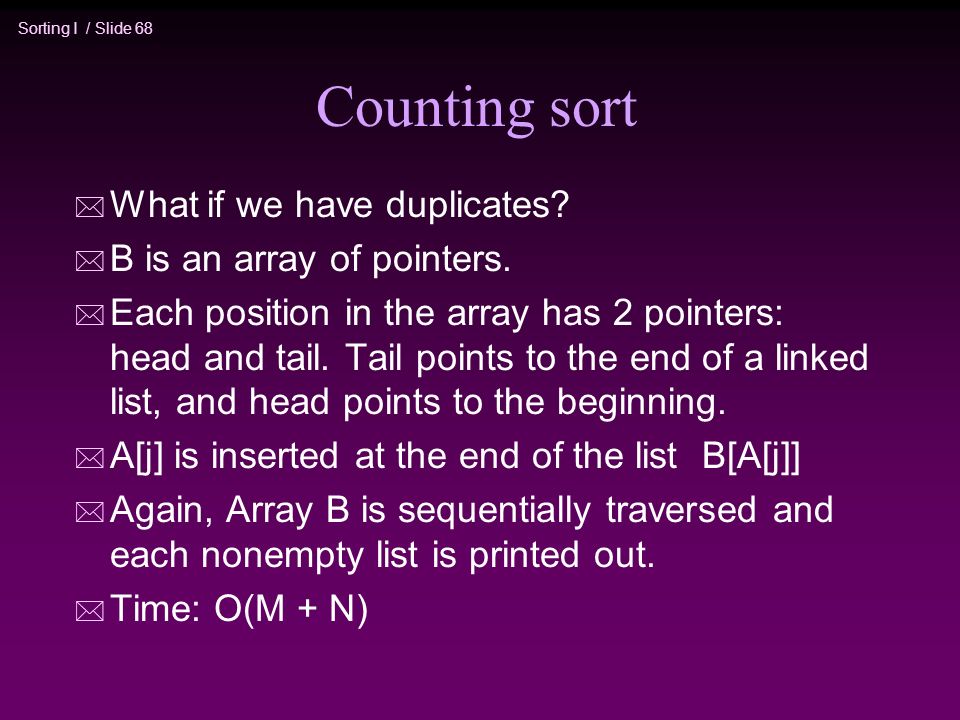 Sorting I / Slide 68

Counting sort

What if we have duplicates?

B is an array of pointers.

Each position in the array has 2 pointers: head and tail. Tail points to the end of a linked list, and head points to the beginning.

A[j] is inserted at the end of the list B[A[j]]

Again, Array B is sequentially traversed and each nonempty list is printed out.

Time: O(M + N)